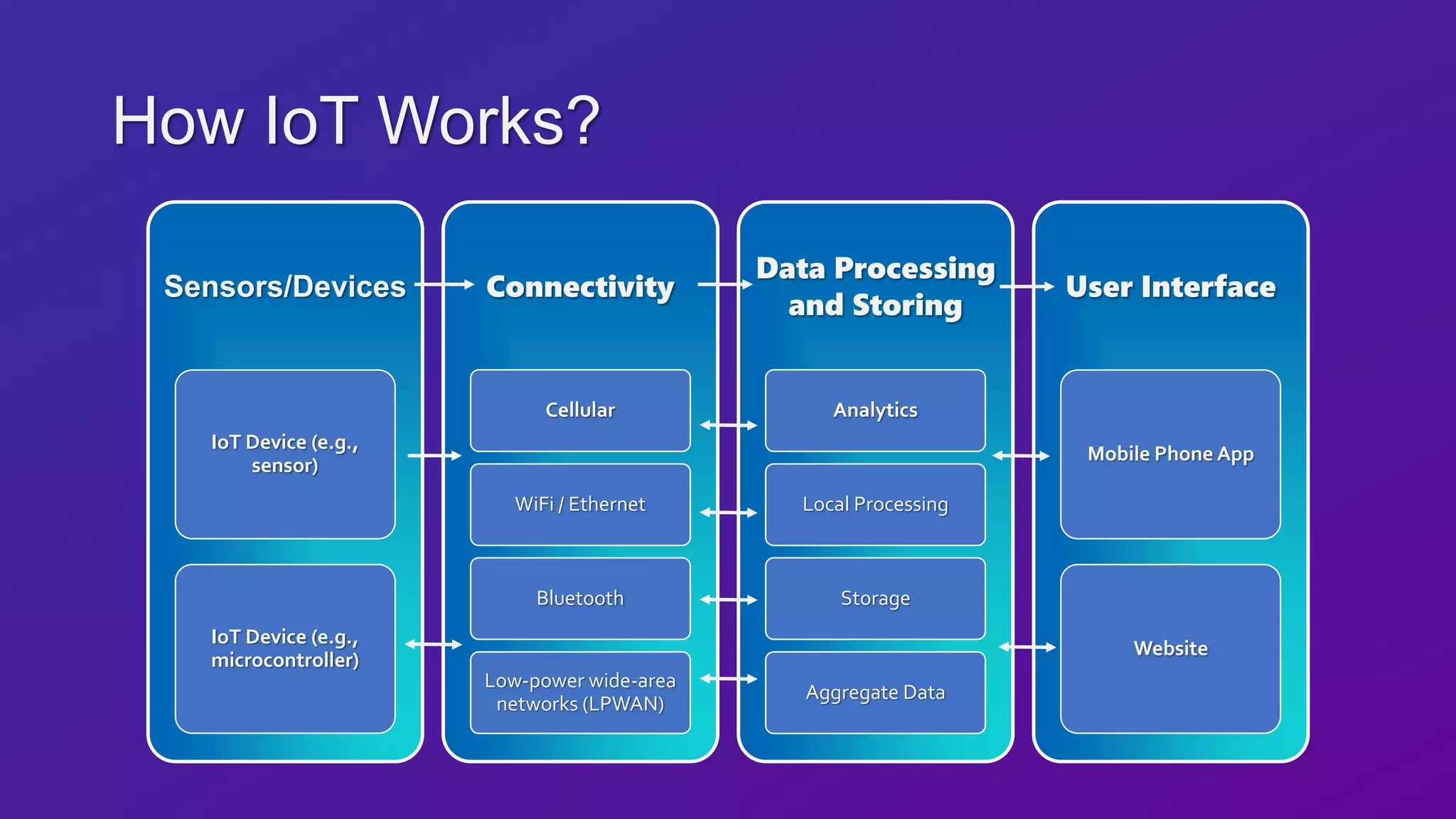 How IoT Works?

Sensors/Devices

IoT Device (e.g., sensor)

IoT Device (e.g., microcontroller)

Connectivity

Cellular

WiFi / Ethernet

Bluetooth

Low-power wide-area networks (LPWAN)

Data Processing and Storing

Analytics

Local Processing

Storage

Aggregate Data

User Interface

Mobile Phone App

Website